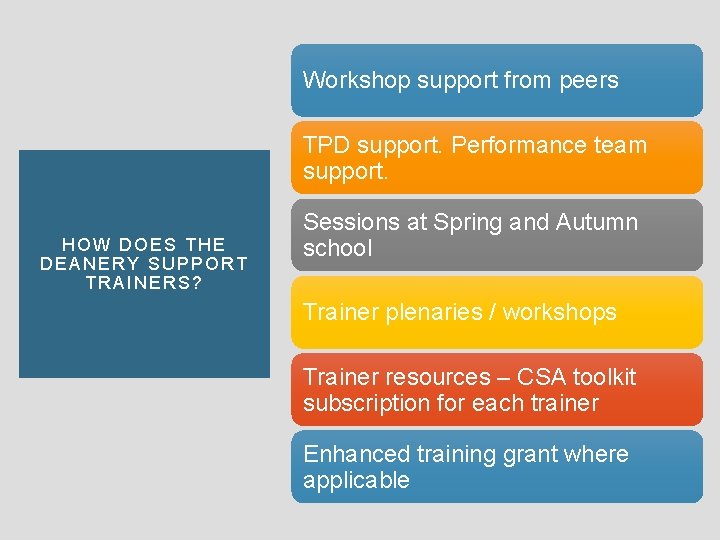 HOW DOES THE DEANERY SUPPORT TRAINERS?

Workshop support from peers

TPD support. Performance team support.

Sessions at Spring and Autumn school

Trainer plenaries / workshops

Trainer resources – CSA toolkit subscription for each trainer

Enhanced training grant where applicable